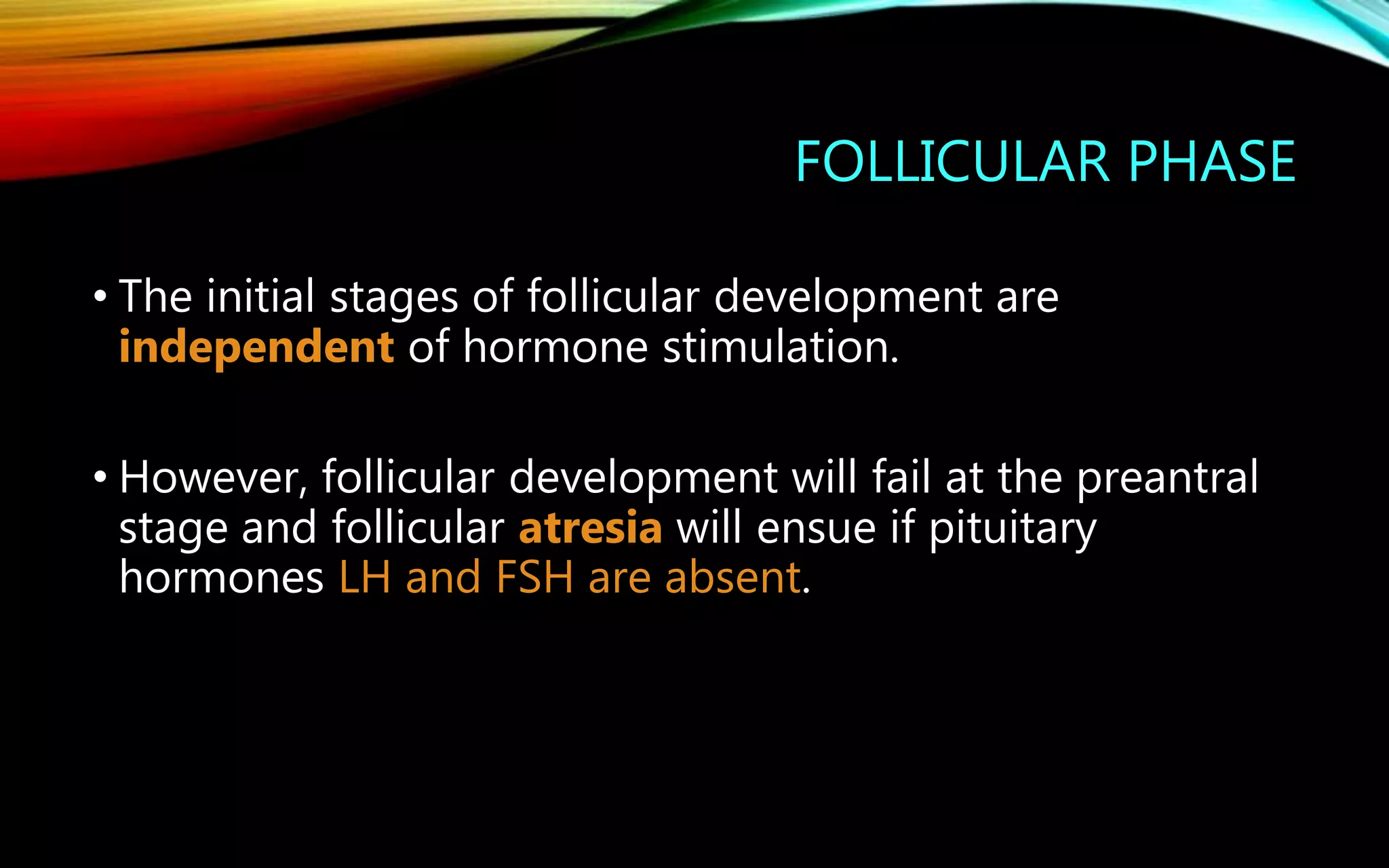 FOLLICULAR PHASE

• The initial stages of follicular development are independent of hormone stimulation.

• However, follicular development will fail at the preantral stage and follicular atresia will ensue if pituitary hormones LH and FSH are absent.